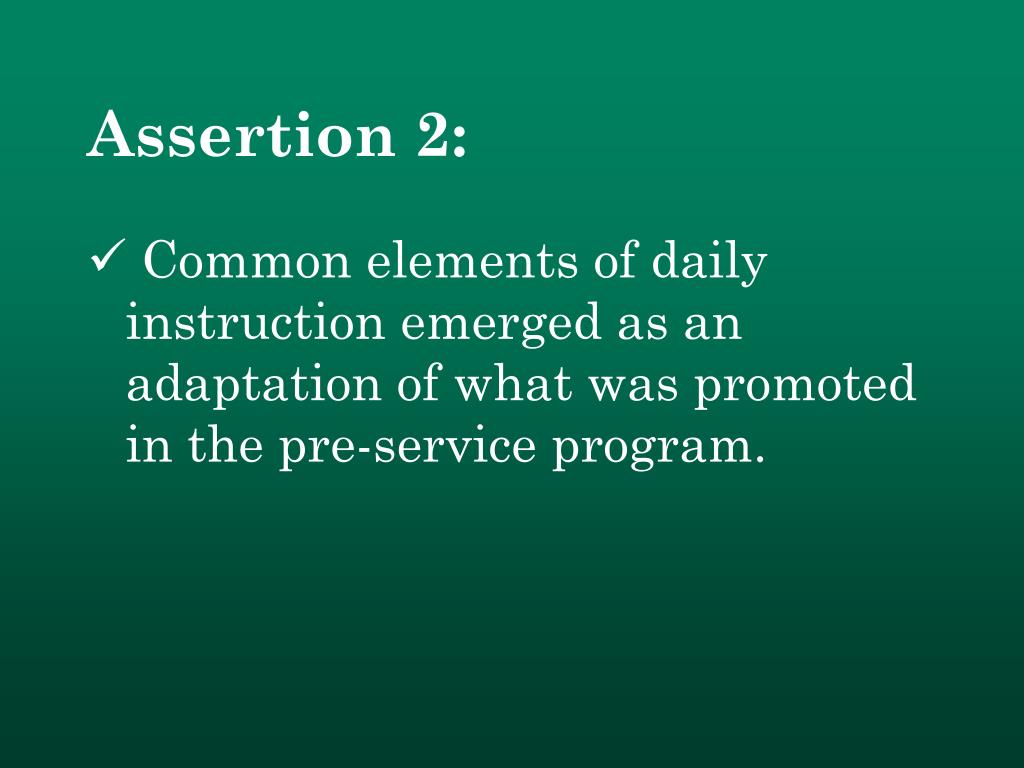 Assertion 2:

✓ Common elements of daily instruction emerged as an adaptation of what was promoted in the pre-service program.